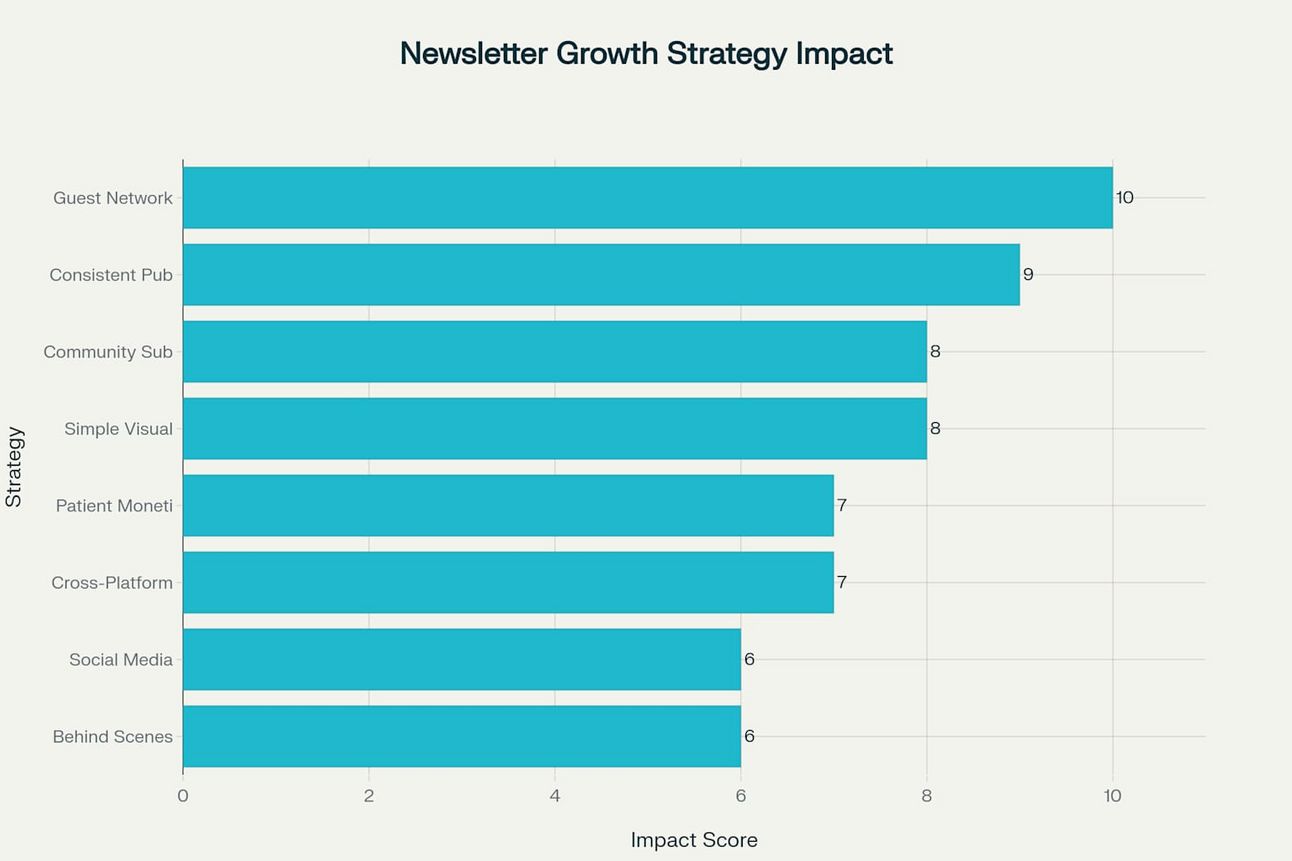 Newsletter Growth Strategy Impact

Strategy

Guest Network 10
Consistent Pub 9
Community Sub 8
Simple Visual 8
Patient Moneti 7
Cross-Platform 7
Social Media 6
Behind Scenes 6

0 2 4 6 8 10

Impact Score